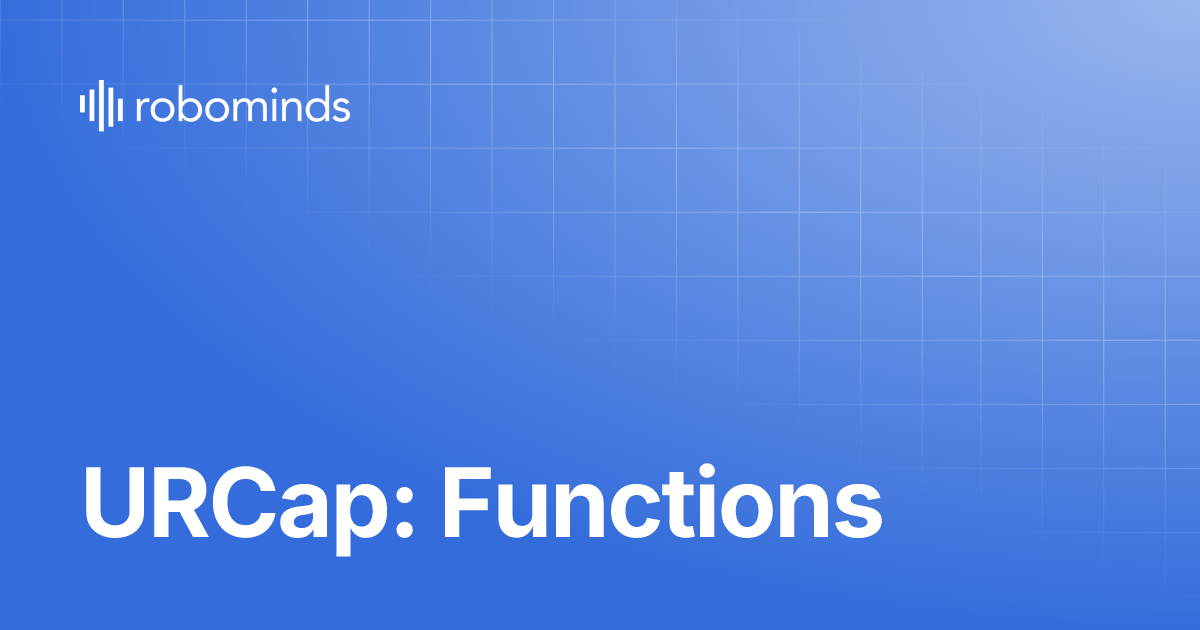 robominds

URCap: Functions